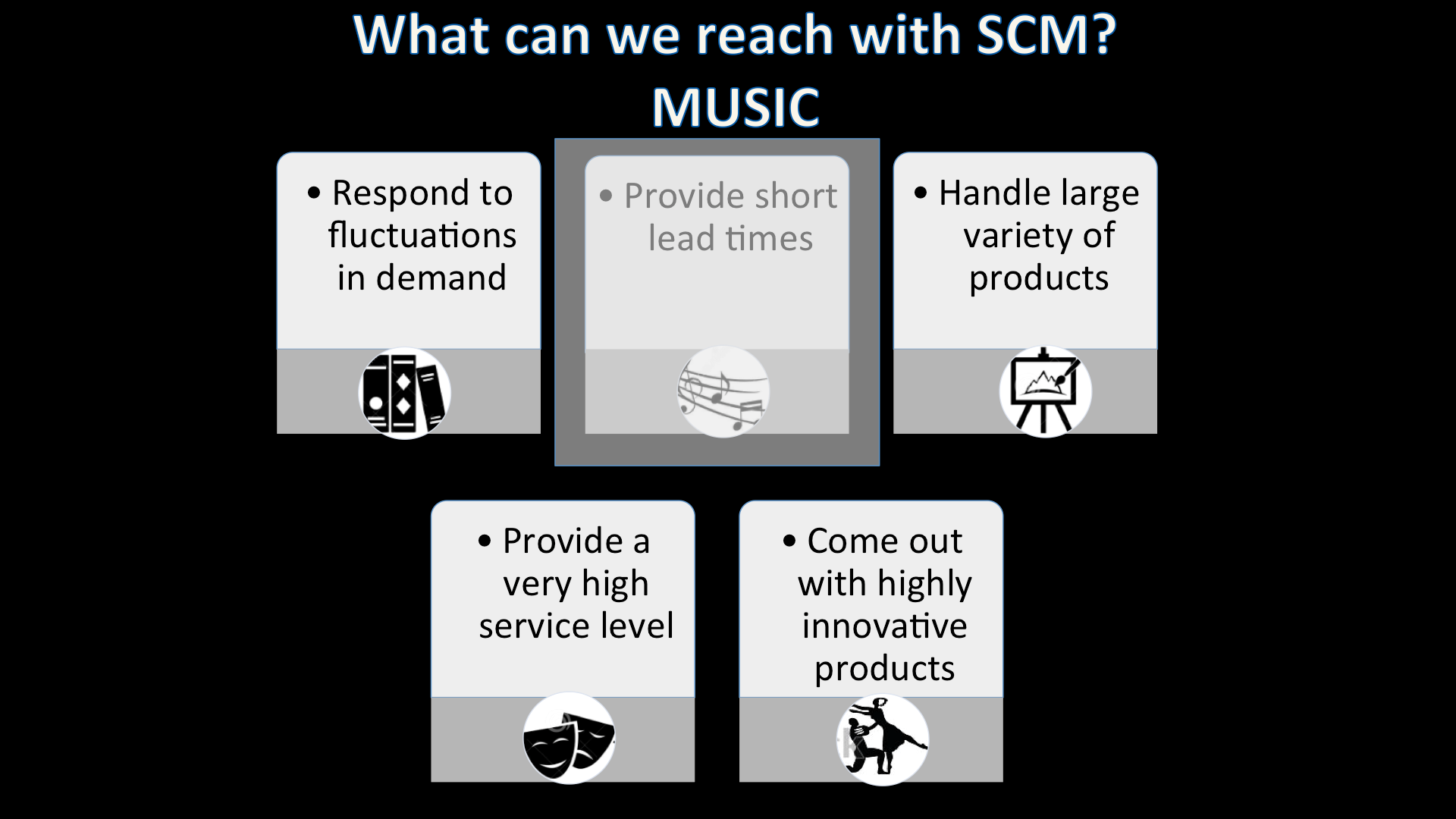 What can we reach with SCM?
MUSIC

• Respond to fluctuations in demand

• Provide short lead times

• Handle large variety of products

• Provide a very high service level

• Come out with highly innovative products